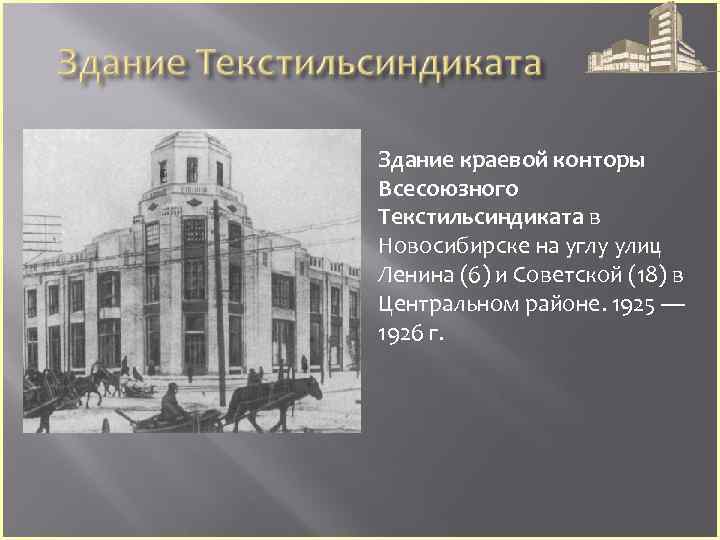 Здание Текстильсиндиката

Здание краевой конторы Всесоюзного Текстильсиндиката в Новосибирске на углу улиц Ленина (6) и Советской (18) в Центральном районе. 1925 — 1926 г.